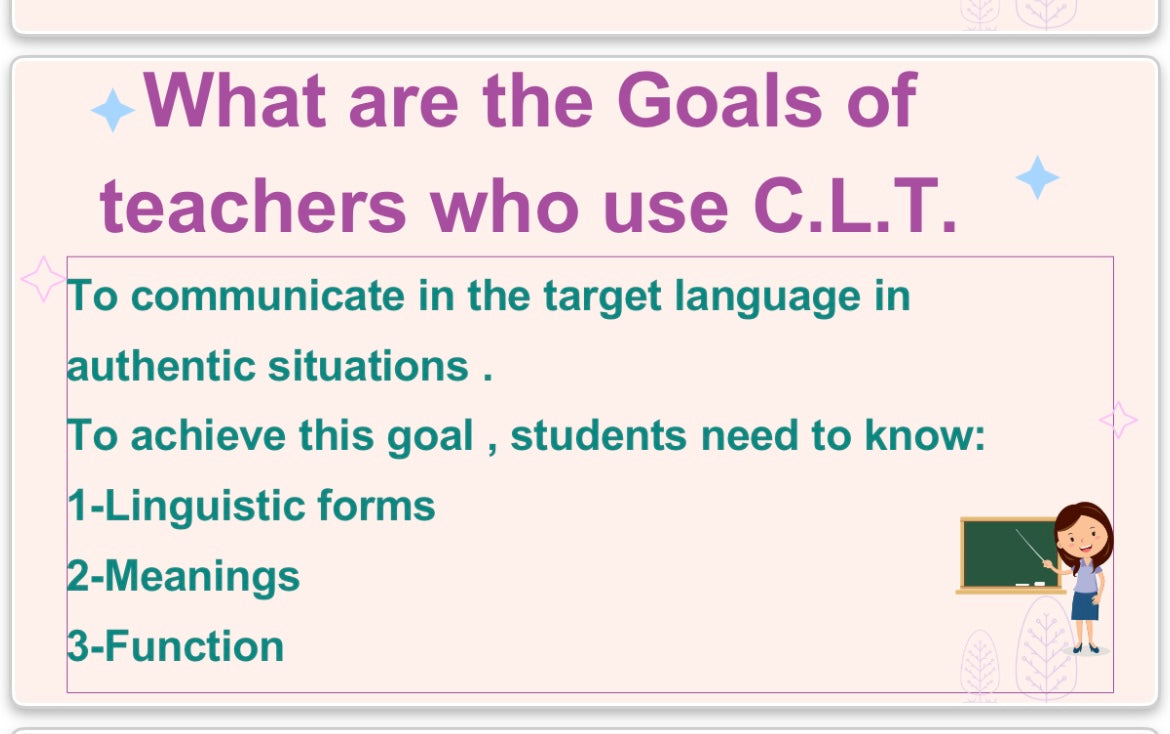 What are the Goals of teachers who use C.L.T.

To communicate in the target language in authentic situations .

To achieve this goal , students need to know:

1-Linguistic forms

2-Meanings

3-Function